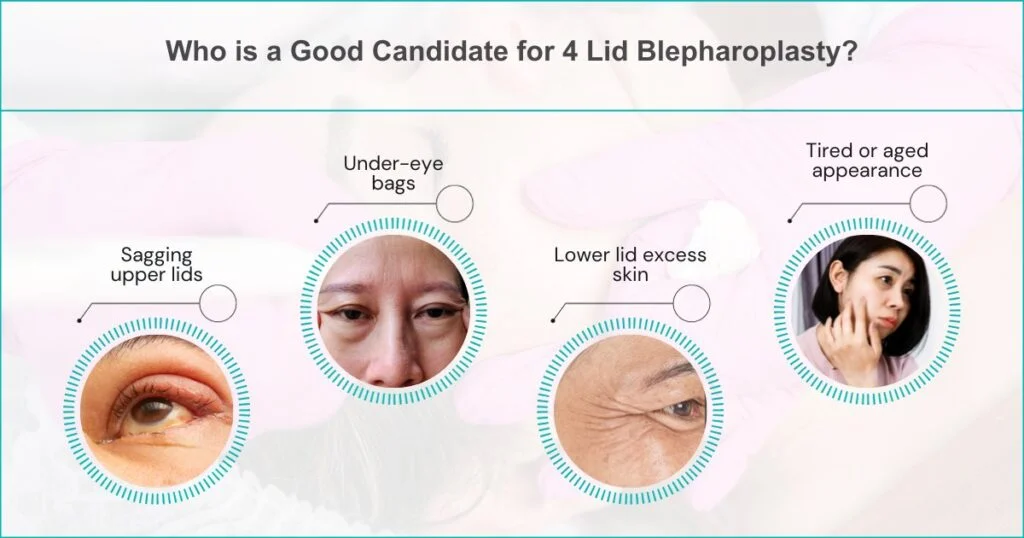 Who is a Good Candidate for 4 Lid Blepharoplasty?

Sagging upper lids

Under-eye bags

Lower lid excess skin

Tired or aged appearance